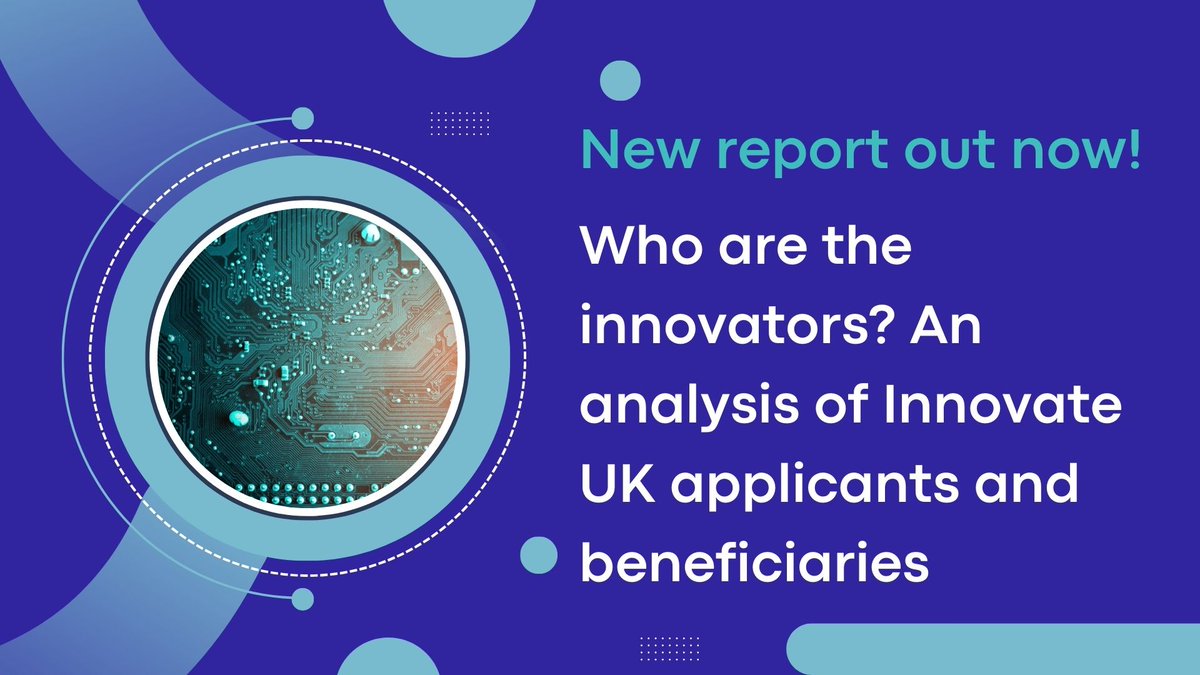 New report out now!

Who are the innovators? An analysis of Innovate UK applicants and beneficiaries